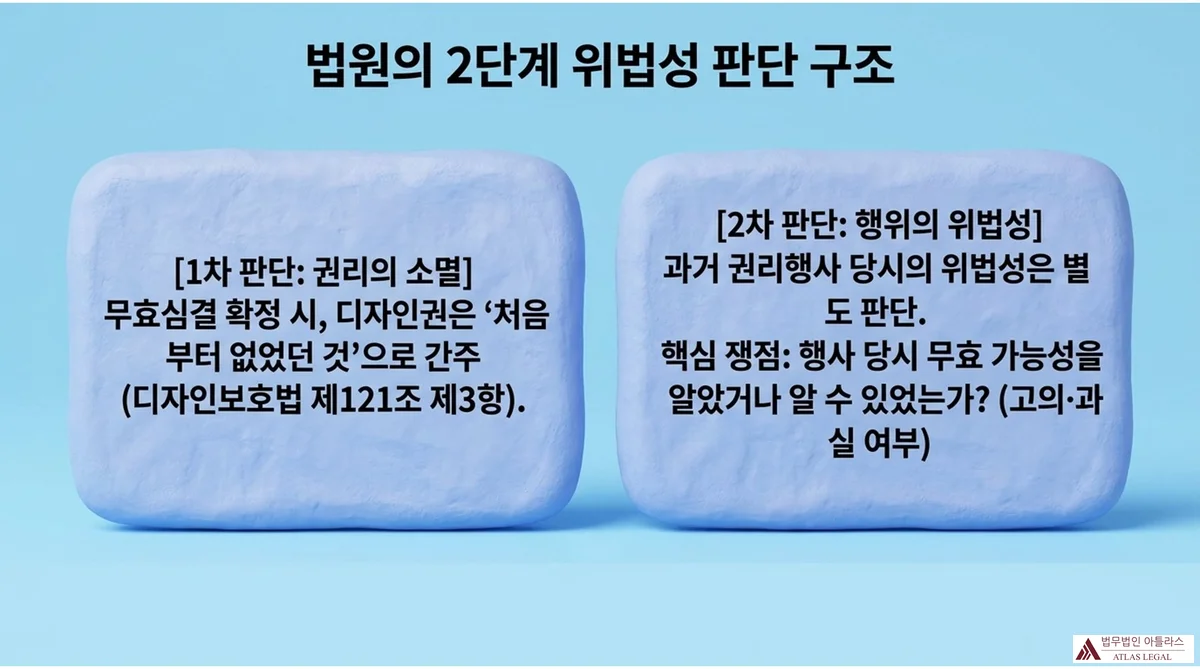 법원의 2단계 위법성 판단 구조

[1차 판단: 권리의 소멸]
무효심결 확정 시, 디자인권은 ‘처음부터 없었던 것’으로 간주 (디자인보호법 제121조 제3항).

[2차 판단: 행위의 위법성]
과거 권리행사 당시의 위법성은 별도 판단.
핵심 쟁점: 행사 당시 무효 가능성을 알았거나 알 수 있었는가? (고의·과실 여부)

법무법인 아틀라스
ATLAS LEGAL